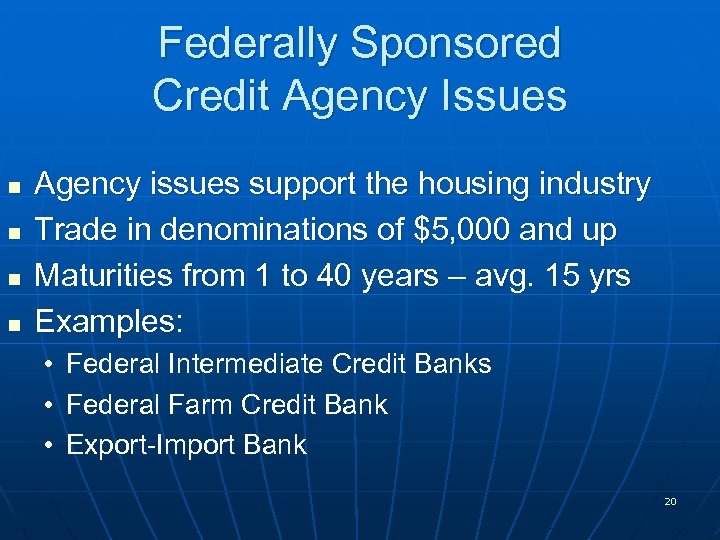 Federally Sponsored Credit Agency Issues

■ Agency issues support the housing industry
■ Trade in denominations of \$5,000 and up
■ Maturities from 1 to 40 years – avg. 15 yrs
■ Examples:
• Federal Intermediate Credit Banks
• Federal Farm Credit Bank
• Export-Import Bank

20